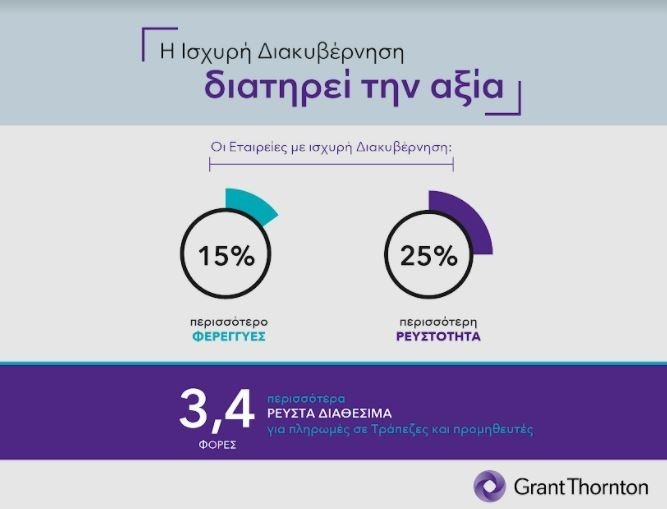 Η Ισχυρή Διακυβέρνηση
διατηρεί την αξία

Οι Εταιρείες με ισχυρή Διακυβέρνηση:

15%

περισσότερο
ΦΕΡΕΓΓΥΕΣ

25%

περισσότερη
ΡΕΥΣΤΟΤΗΤΑ

3,4
ΦΟΡΕΣ

περισσότερα
ΡΕΥΣΤΑ ΔΙΑΘΕΣΙΜΑ
για πληρωμές σε Τράπεζες και προμηθευτές

Grant Thornton